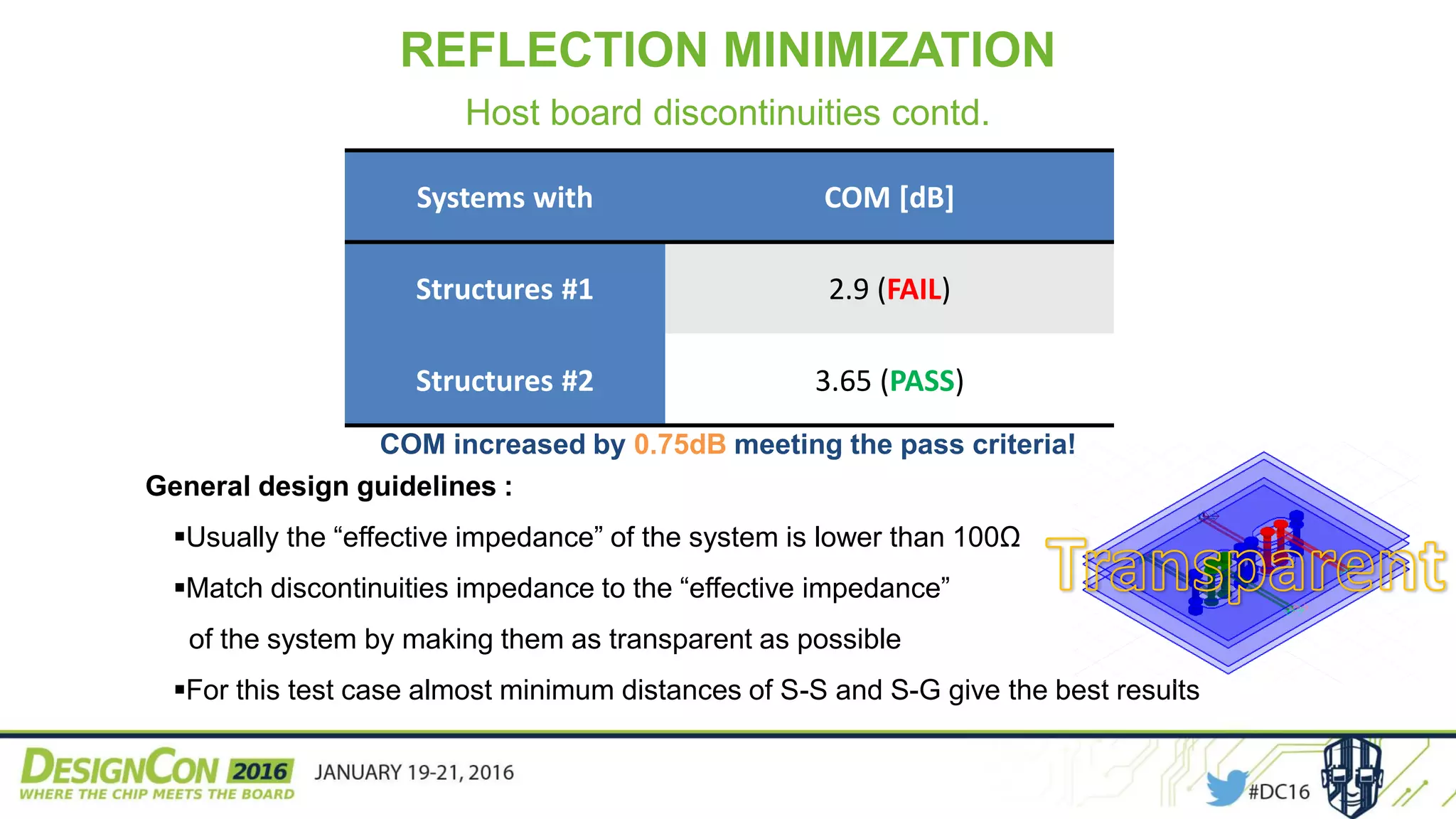 REFLECTION MINIMIZATION

Host board discontinuities contd.

| Systems with | COM [dB] |
|---|---|
| Structures #1 | 2.9 (FAIL) |
| Structures #2 | 3.65 (PASS) |

COM increased by 0.75dB meeting the pass criteria!

General design guidelines :

▪Usually the “effective impedance” of the system is lower than 100Ω

▪Match discontinuities impedance to the “effective impedance” of the system by making them as transparent as possible

▪For this test case almost minimum distances of S-S and S-G give the best results

Transparent

DESIGNCON 2016 WHERE THE CHIP MEETS THE BOARD

JANUARY 19-21, 2016

#DC16